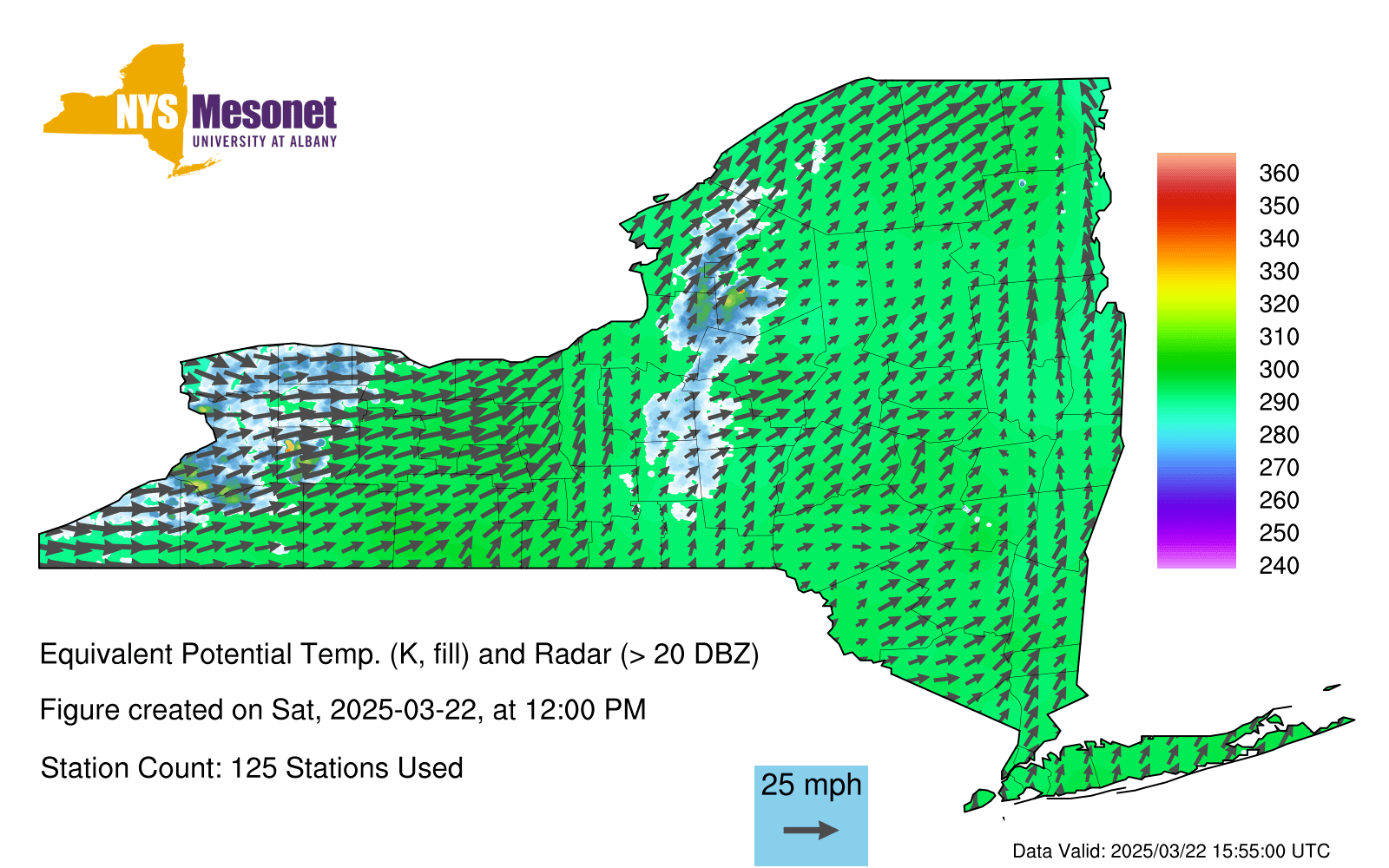 NYS Mesonet
UNIVERSITY AT ALBANY

360
350
340
330
320
310
300
290
280
270
260
250
240

Equivalent Potential Temp. (K, fill) and Radar (> 20 DBZ)

Figure created on Sat, 2025-03-22, at 12:00 PM

Station Count: 125 Stations Used

25 mph

Data Valid: 2025/03/22 15:55:00 UTC